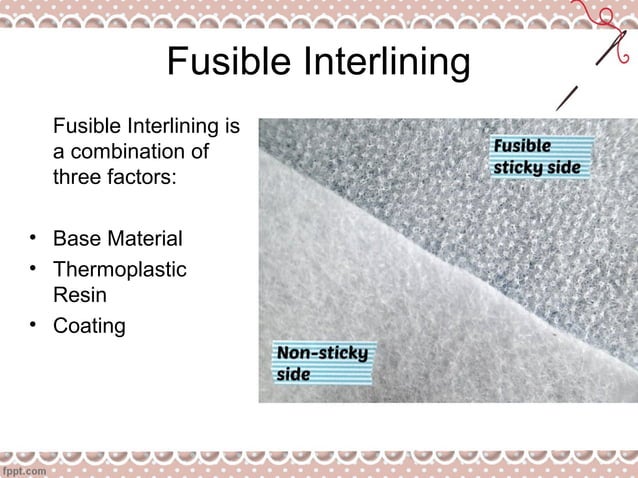 Fusible Interlining

Fusible Interlining is a combination of three factors:

• Base Material
• Thermoplastic Resin
• Coating

Fusible sticky side

Non-sticky side

fppt.com